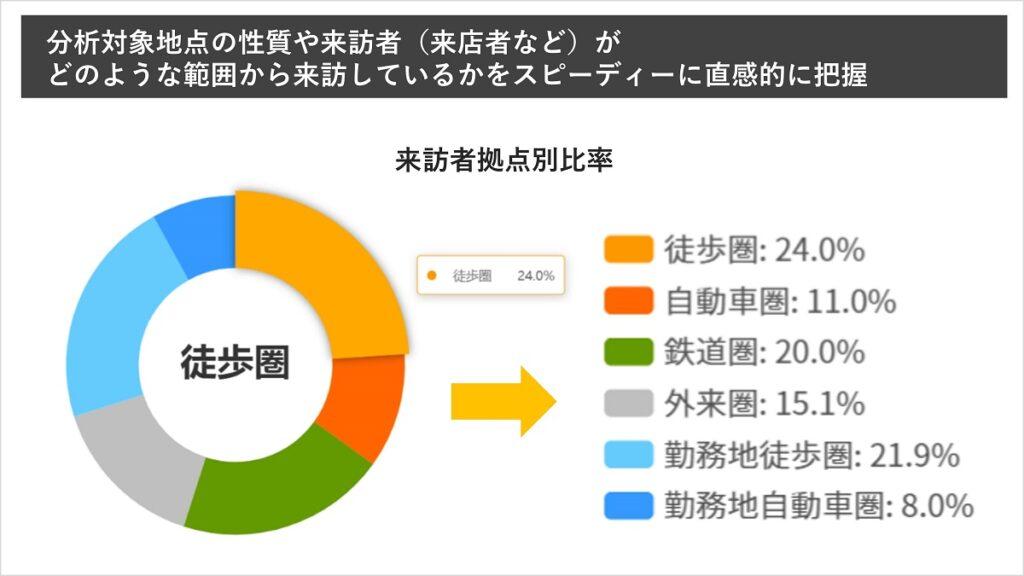 分析対象地点の性質や来訪者（来店者など）が
どのような範囲から来訪しているかをスピーディーに直感的に把握

来訪者拠点別比率

徒歩圏

徒歩圏 24.0%

徒歩圏: 24.0%
自動車圏: 11.0%
鉄道圏: 20.0%
外来圏: 15.1%
勤務地徒歩圏: 21.9%
勤務地自動車圏: 8.0%